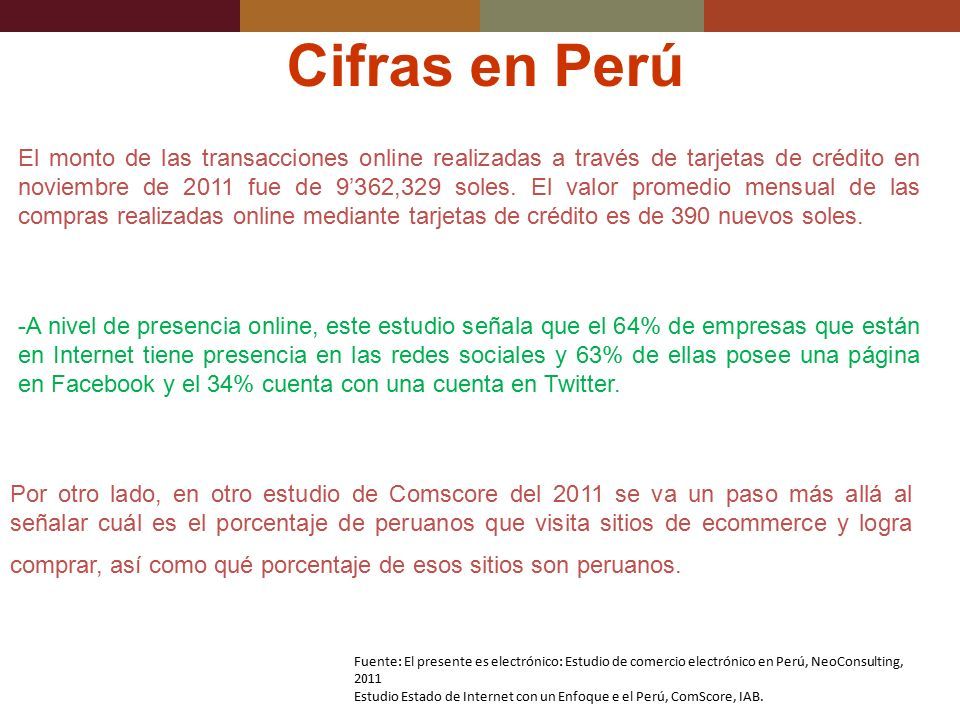 Cifras en Perú

El monto de las transacciones online realizadas a través de tarjetas de crédito en noviembre de 2011 fue de 9’362,329 soles. El valor promedio mensual de las compras realizadas online mediante tarjetas de crédito es de 390 nuevos soles.

-A nivel de presencia online, este estudio señala que el 64% de empresas que están en Internet tiene presencia en las redes sociales y 63% de ellas posee una página en Facebook y el 34% cuenta con una cuenta en Twitter.

Por otro lado, en otro estudio de Comscore del 2011 se va un paso más allá al señalar cuál es el porcentaje de peruanos que visita sitios de ecommerce y logra comprar, así como qué porcentaje de esos sitios son peruanos.

Fuente: El presente es electrónico: Estudio de comercio electrónico en Perú, NeoConsulting, 2011
Estudio Estado de Internet con un Enfoque e el Perú, ComScore, IAB.